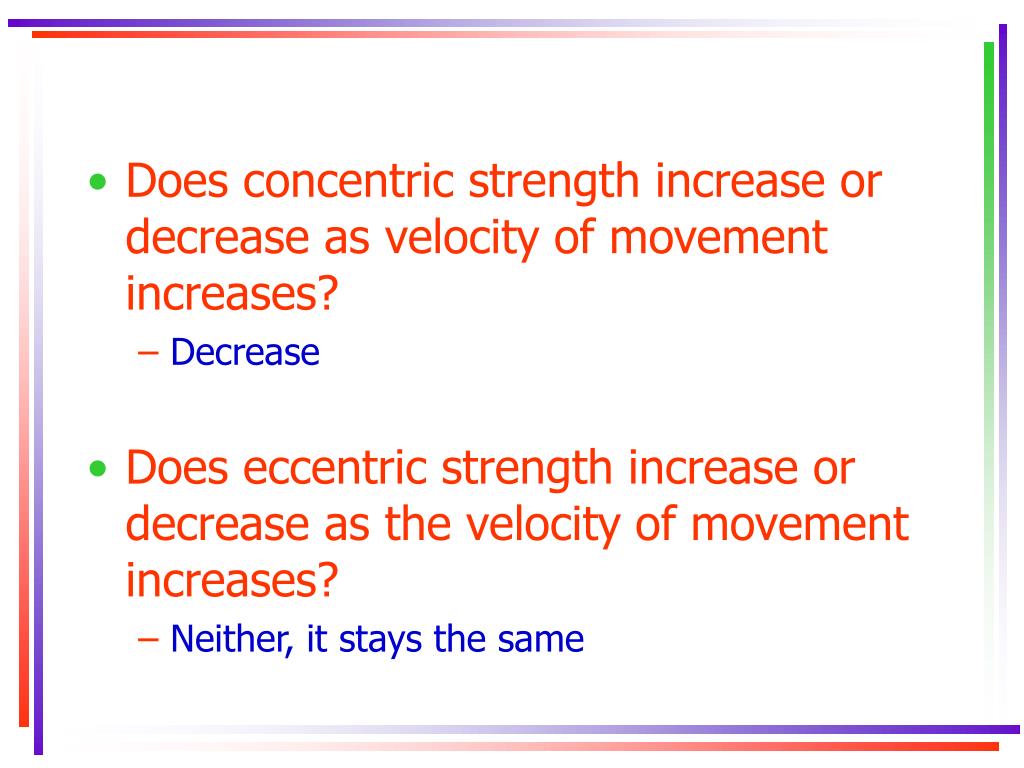 • Does concentric strength increase or decrease as velocity of movement increases?

– Decrease

• Does eccentric strength increase or decrease as the velocity of movement increases?

– Neither, it stays the same